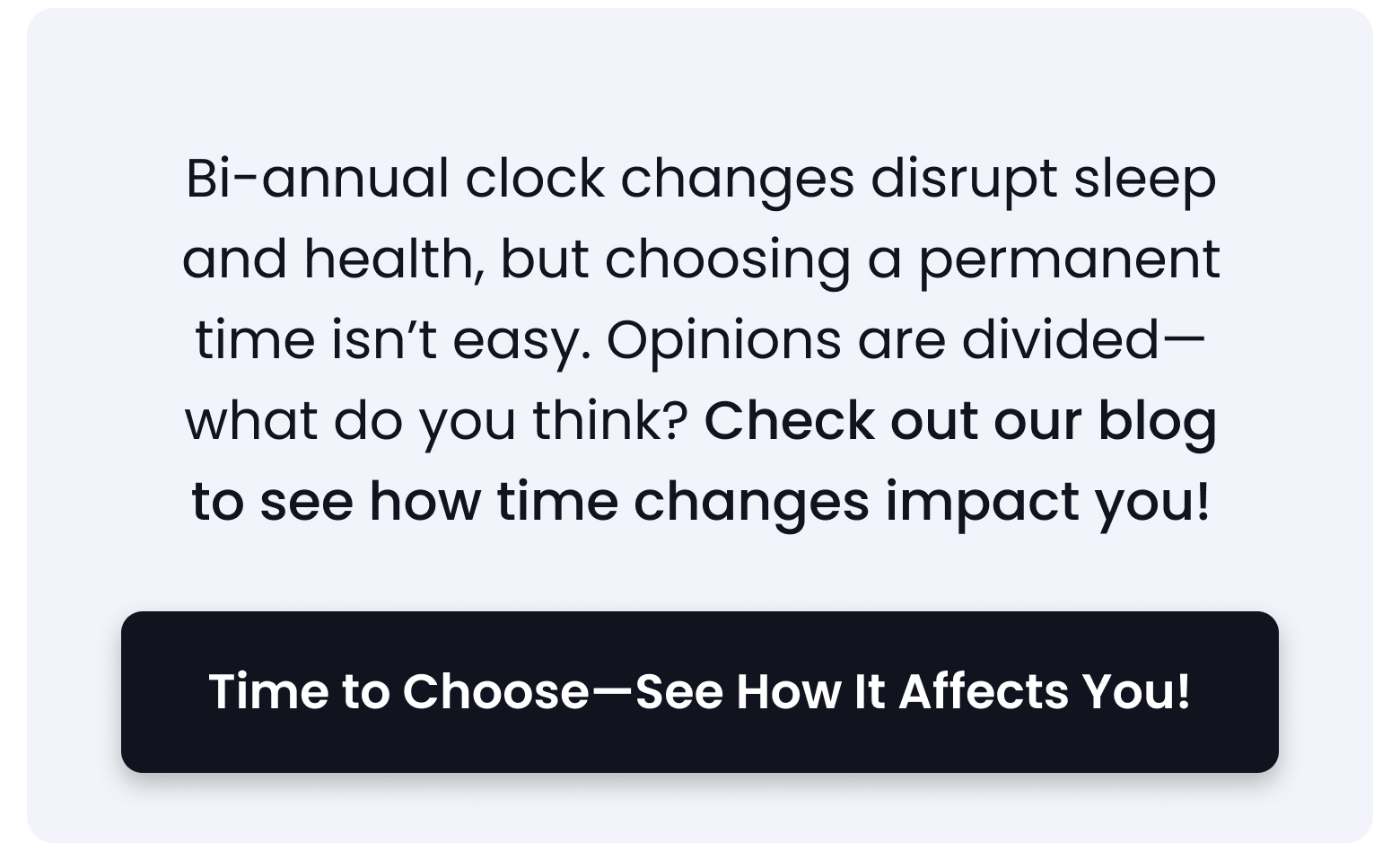 Bi-annual clock changes disrupt sleep and health, but choosing a permanent time isn’t easy. Opinions are divided—what do you think? Check out our blog to see how time changes impact you!

Time to Choose—See How It Affects You!